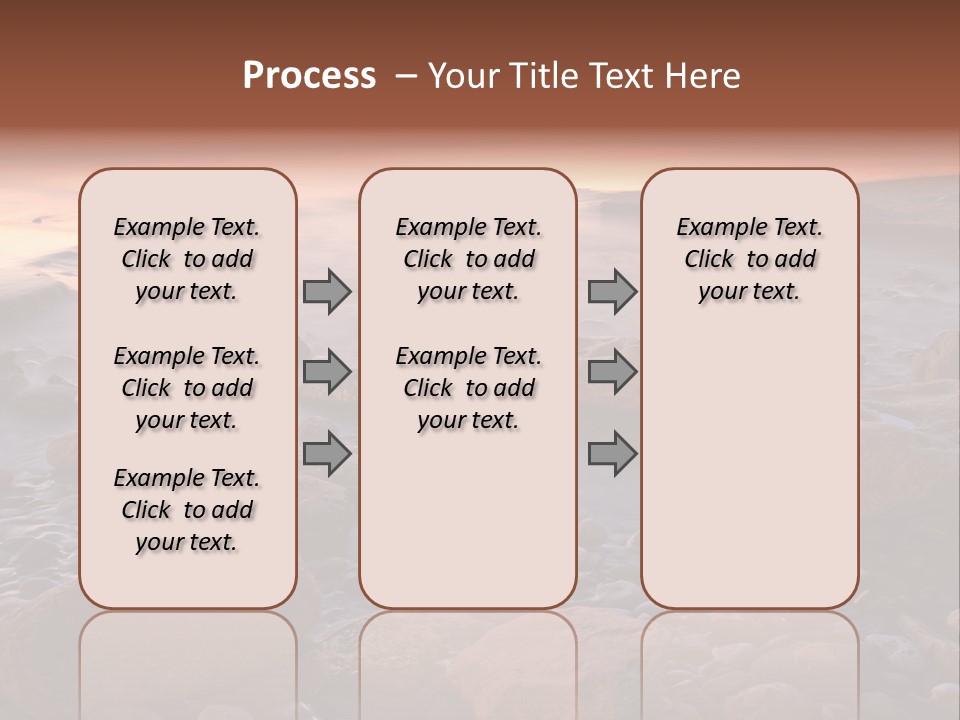 Process – Your Title Text Here

Example Text. Click to add your text.

Example Text. Click to add your text.

Example Text. Click to add your text.

Example Text. Click to add your text.

Example Text. Click to add your text.

Example Text. Click to add your text.